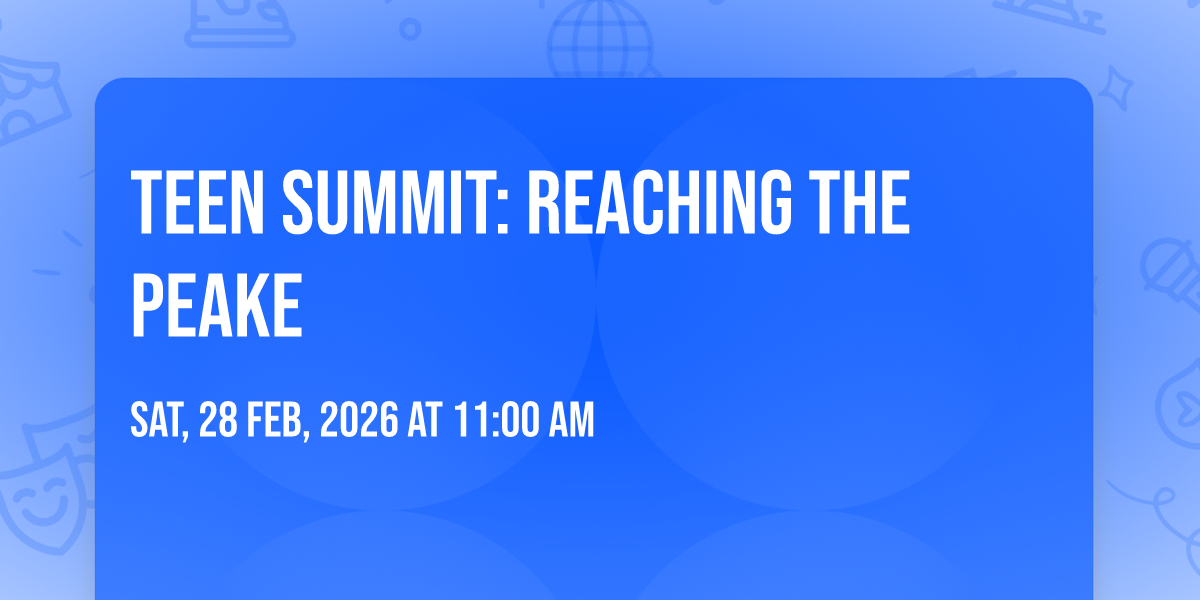 TEEN SUMMIT: REACHING THE PEAKE

SAT, 28 FEB, 2026 AT 11:00 AM